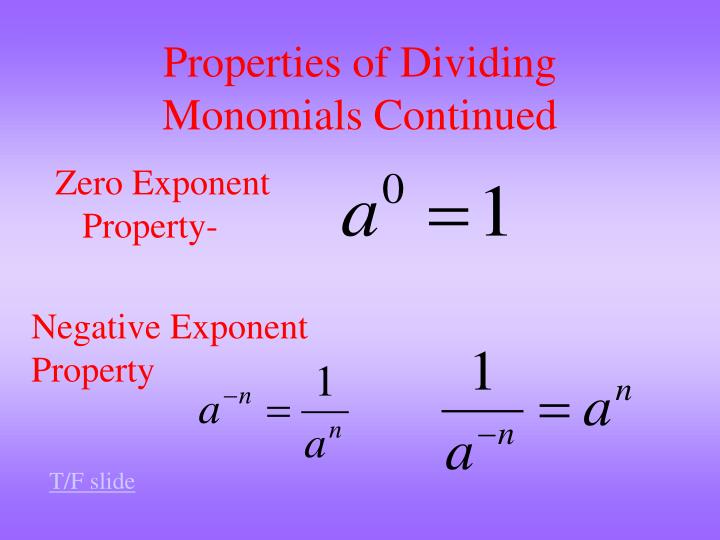 Properties of Dividing Monomials Continued

Zero Exponent Property-

$a^0 = 1$

Negative Exponent Property

$a^{-n} = \frac{1}{a^n}$

$\frac{1}{a^{-n}} = a^n$

T/F slide